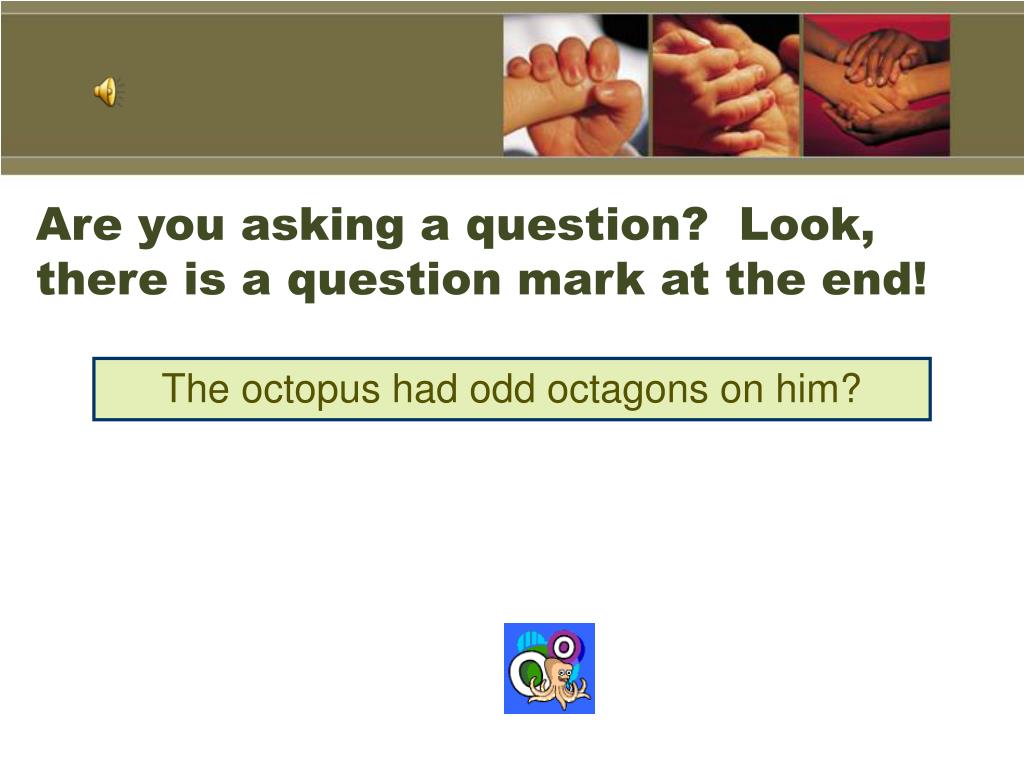 Are you asking a question? Look, there is a question mark at the end!

The octopus had odd octagons on him?

O
o